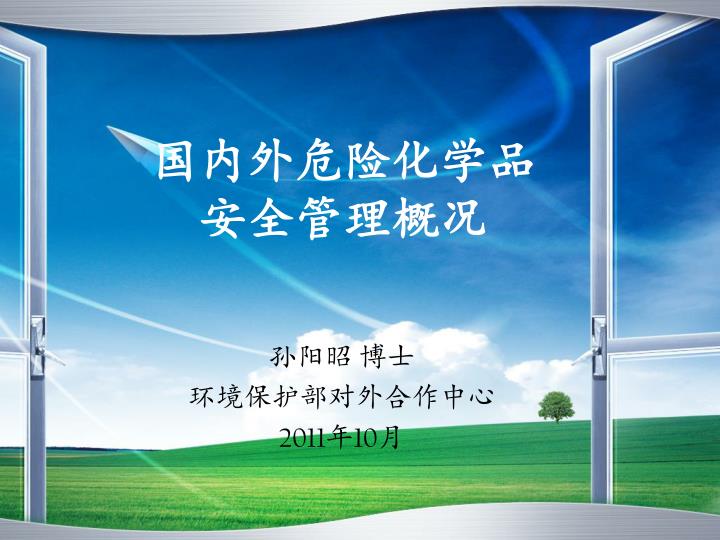 国内外危险化学品
安全管理概况

孙阳昭 博士
环境保护部对外合作中心
2011年10月